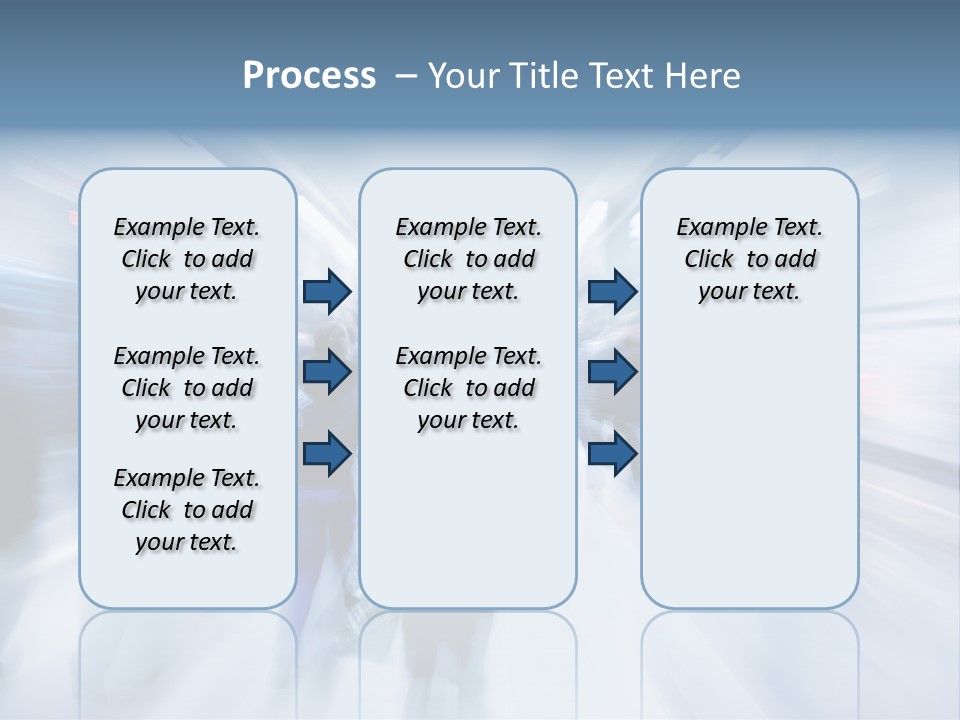 Process – Your Title Text Here

Example Text. Click to add your text.

Example Text. Click to add your text.

Example Text. Click to add your text.

Example Text. Click to add your text.

Example Text. Click to add your text.

Example Text. Click to add your text.